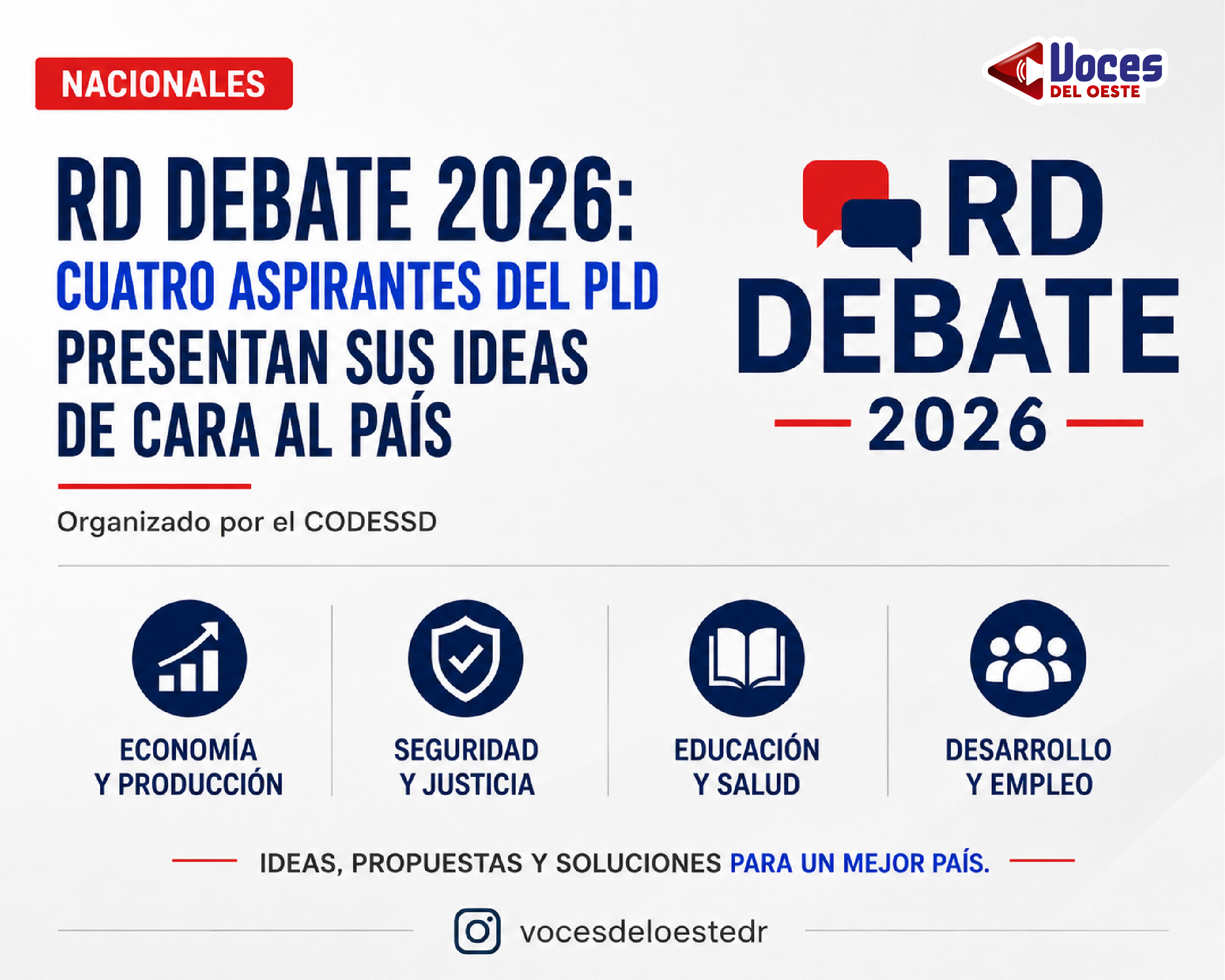 NACIONALES

Voces
DEL OESTE

RD DEBATE 2026:
CUATRO ASPIRANTES DEL PLD
PRESENTAN SUS IDEAS
DE CARA AL PAÍS

RD
DEBATE
2026

Organizado por el CODESSD

ECONOMÍA
Y PRODUCCIÓN

SEGURIDAD
Y JUSTICIA

EDUCACIÓN
Y SALUD

DESARROLLO
Y EMPLEO

IDEAS, PROPUESTAS Y SOLUCIONES PARA UN MEJOR PAÍS.

vocesdeloestedr